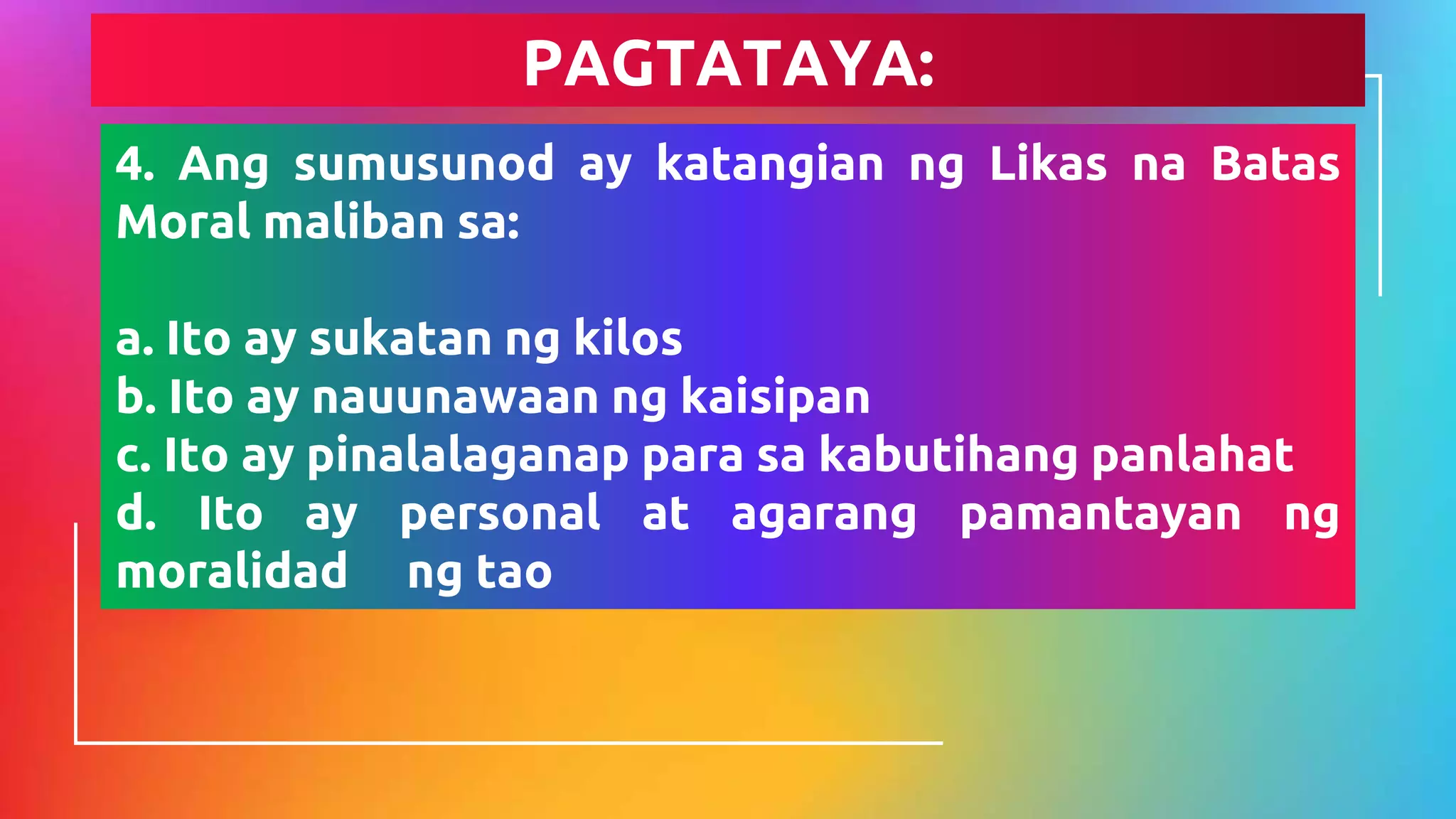 PAGTATAYA:

4. Ang sumusunod ay katangian ng Likas na Batas Moral maliban sa:

a. Ito ay sukatan ng kilos
b. Ito ay nauunawaan ng kaisipan
c. Ito ay pinalalaganap para sa kabutihang panlahat
d. Ito ay personal at agarang pamantayan ng moralidad ng tao